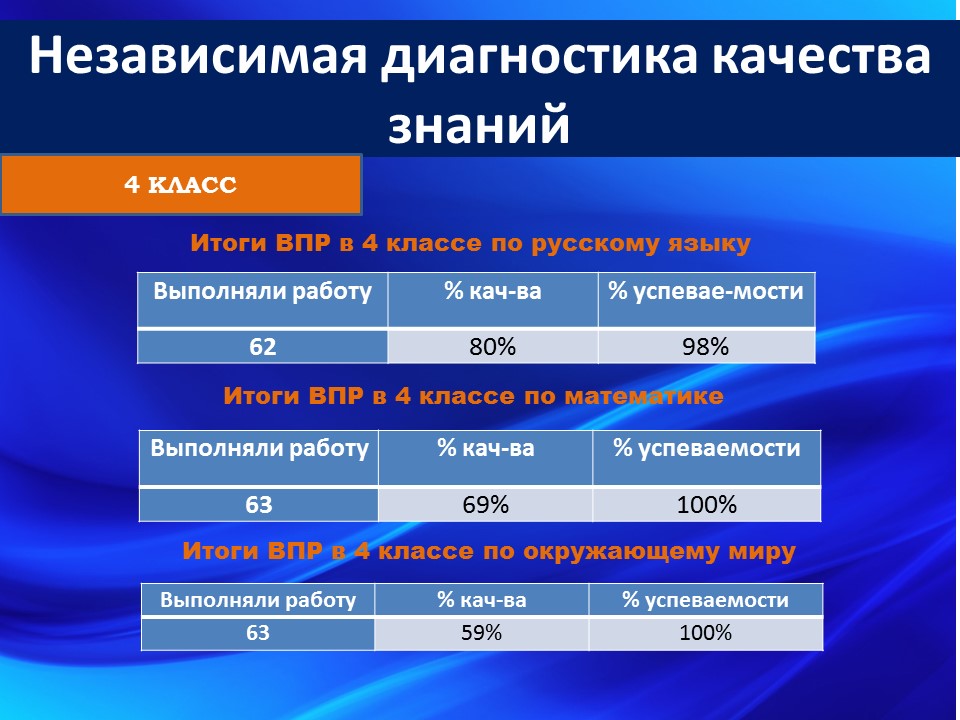 Независимая диагностика качества знаний

4 КЛАСС

Итоги ВПР в 4 классе по русскому языку

| Выполняли работу | % кач-ва | % успевае-мости |
|---|---|---|
| 62 | 80% | 98% |

Итоги ВПР в 4 классе по математике

| Выполняли работу | % кач-ва | % успеваемости |
|---|---|---|
| 63 | 69% | 100% |

Итоги ВПР в 4 классе по окружающему миру

| Выполняли работу | % кач-ва | % успеваемости |
|---|---|---|
| 63 | 59% | 100% |